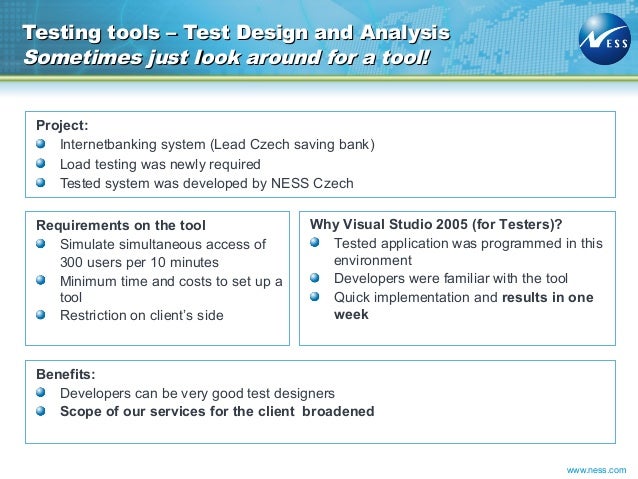 Testing tools – Test Design and Analysis
Sometimes just look around for a tool!

NESS

Project:
Internetbanking system (Lead Czech saving bank)
Load testing was newly required
Tested system was developed by NESS Czech

Requirements on the tool
Simulate simultaneous access of 300 users per 10 minutes
Minimum time and costs to set up a tool
Restriction on client's side

Why Visual Studio 2005 (for Testers)?
Tested application was programmed in this environment
Developers were familiar with the tool
Quick implementation and results in one week

Benefits:
Developers can be very good test designers
Scope of our services for the client broadened

www.ness.com